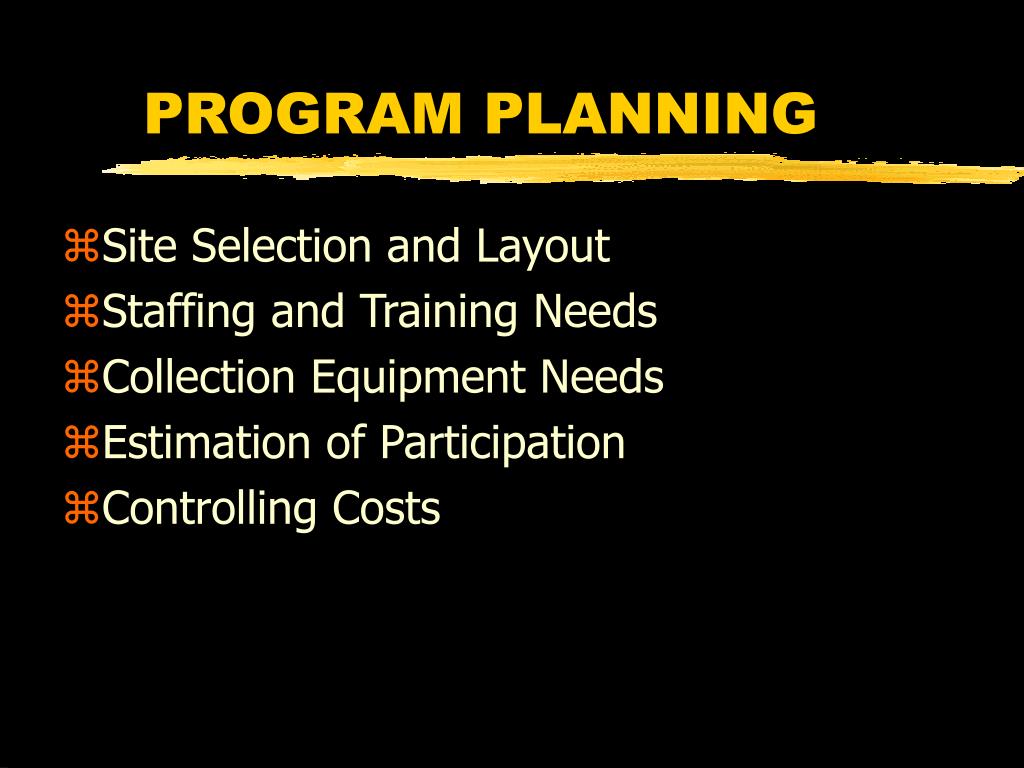 PROGRAM PLANNING

⌘Site Selection and Layout
⌘Staffing and Training Needs
⌘Collection Equipment Needs
⌘Estimation of Participation
⌘Controlling Costs